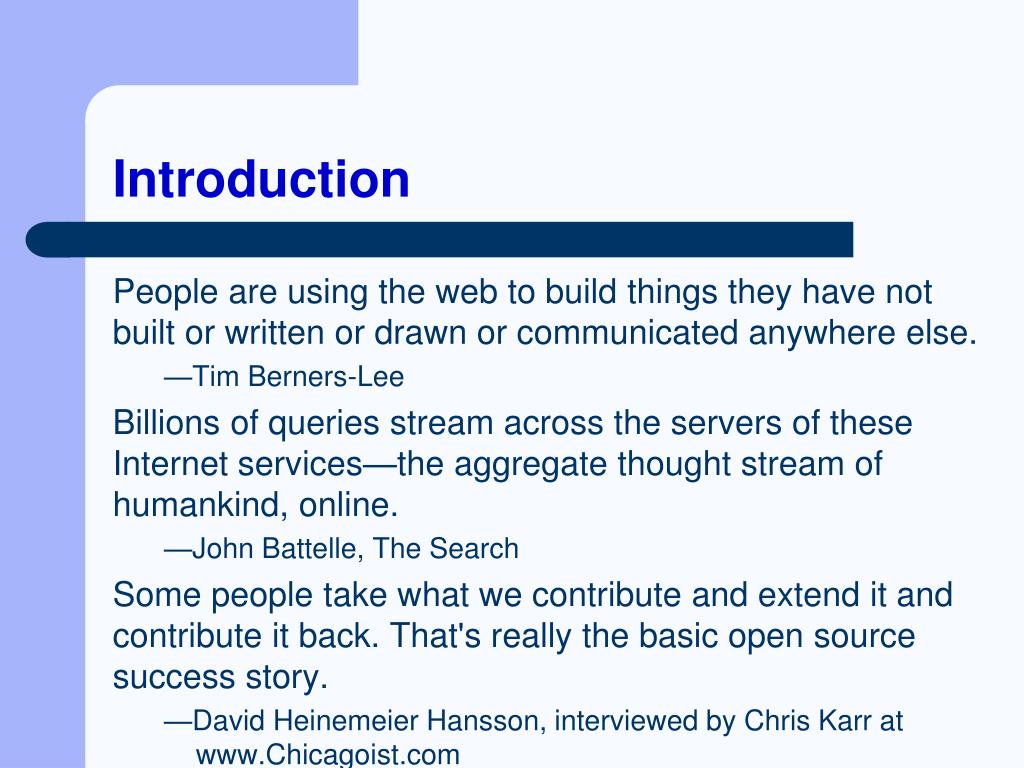 Introduction

People are using the web to build things they have not built or written or drawn or communicated anywhere else.

—Tim Berners-Lee

Billions of queries stream across the servers of these Internet services—the aggregate thought stream of humankind, online.

—John Battelle, The Search

Some people take what we contribute and extend it and contribute it back. That's really the basic open source success story.

—David Heinemeier Hansson, interviewed by Chris Karr at www.Chicagoist.com